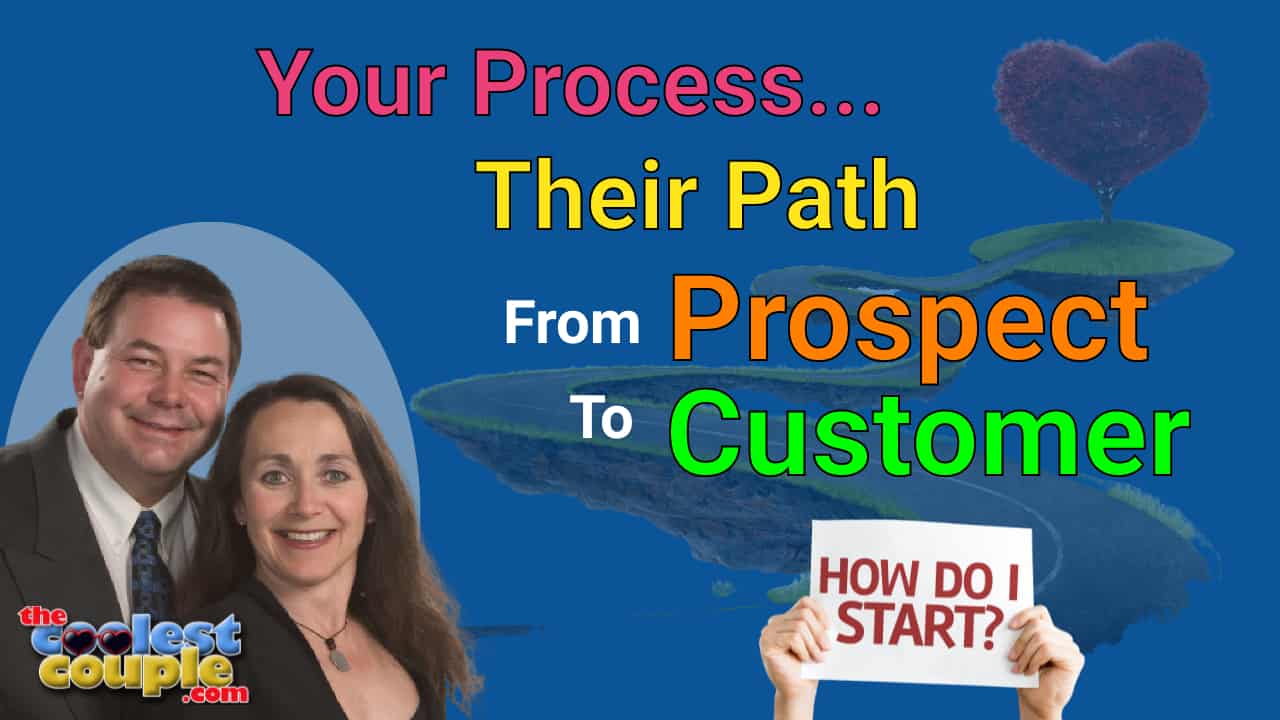 Your Process...
Their Path
From Prospect
To Customer

HOW DO I START?

the coolest couple .com